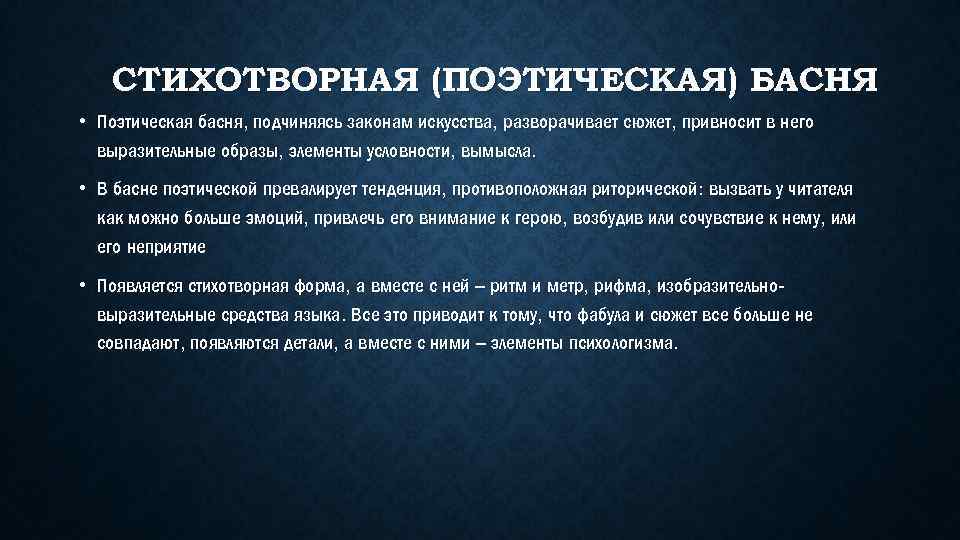 СТИХОТВОРНАЯ (ПОЭТИЧЕСКАЯ) БАСНЯ

• Поэтическая басня, подчиняясь законам искусства, разворачивает сюжет, привносит в него выразительные образы, элементы условности, вымысла.

• В басне поэтической превалирует тенденция, противоположная риторической: вызвать у читателя как можно больше эмоций, привлечь его внимание к герою, возбудив или сочувствие к нему, или его неприятие

• Появляется стихотворная форма, а вместе с ней – ритм и метр, рифма, изобразительно-выразительные средства языка. Все это приводит к тому, что фабула и сюжет все больше не совпадают, появляются детали, а вместе с ними – элементы психологизма.